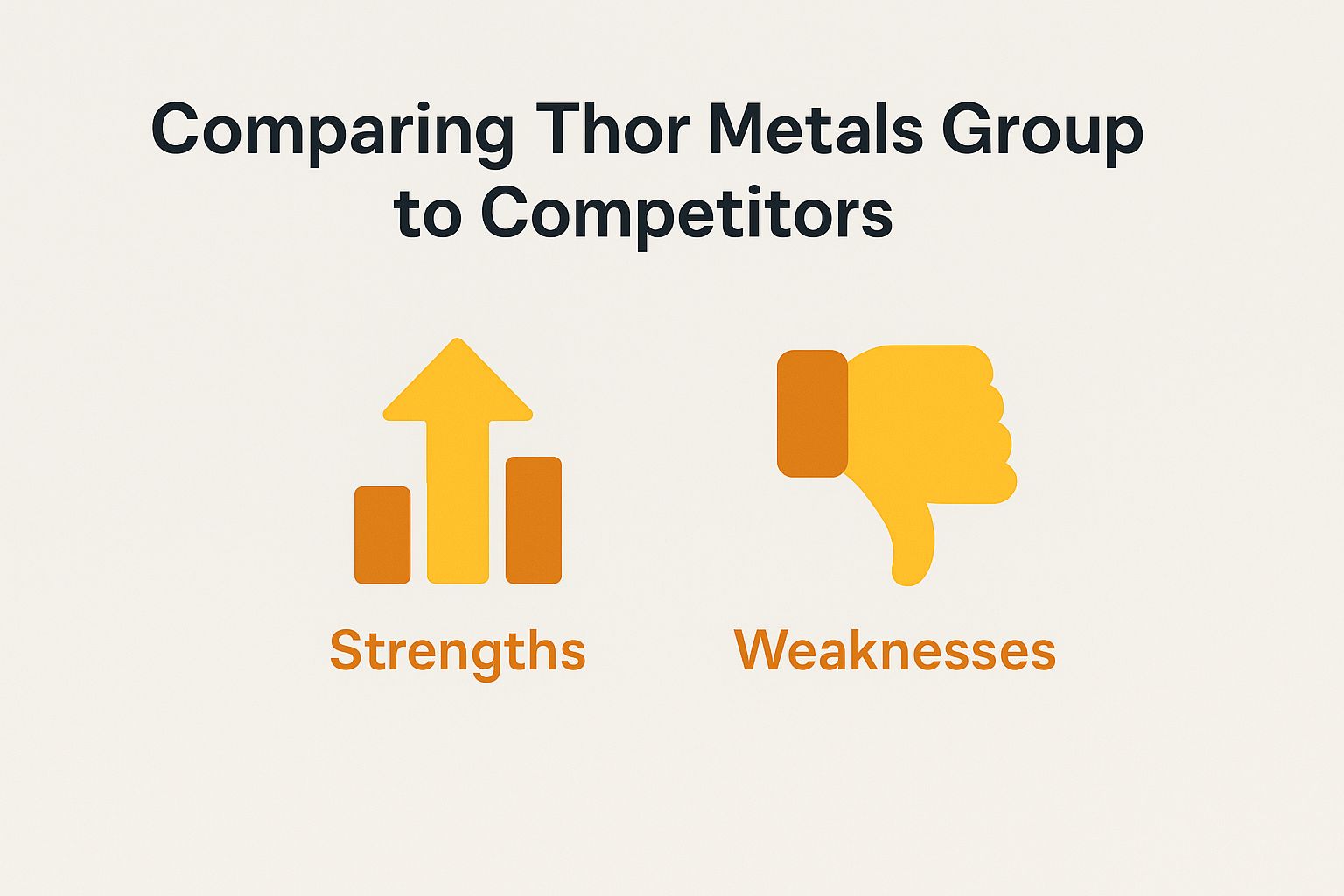 Comparing Thor Metals Group to Competitors

Strengths

Weaknesses